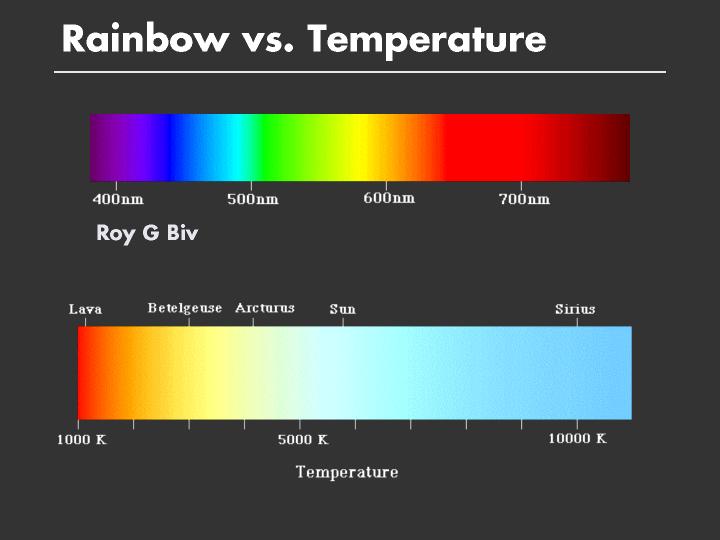 Rainbow vs. Temperature

400nm 500nm 600nm 700nm

Roy G Biv

Lava Betelgeuse Arcturus Sun Sirius

1000 K 5000 K 10000 K

Temperature